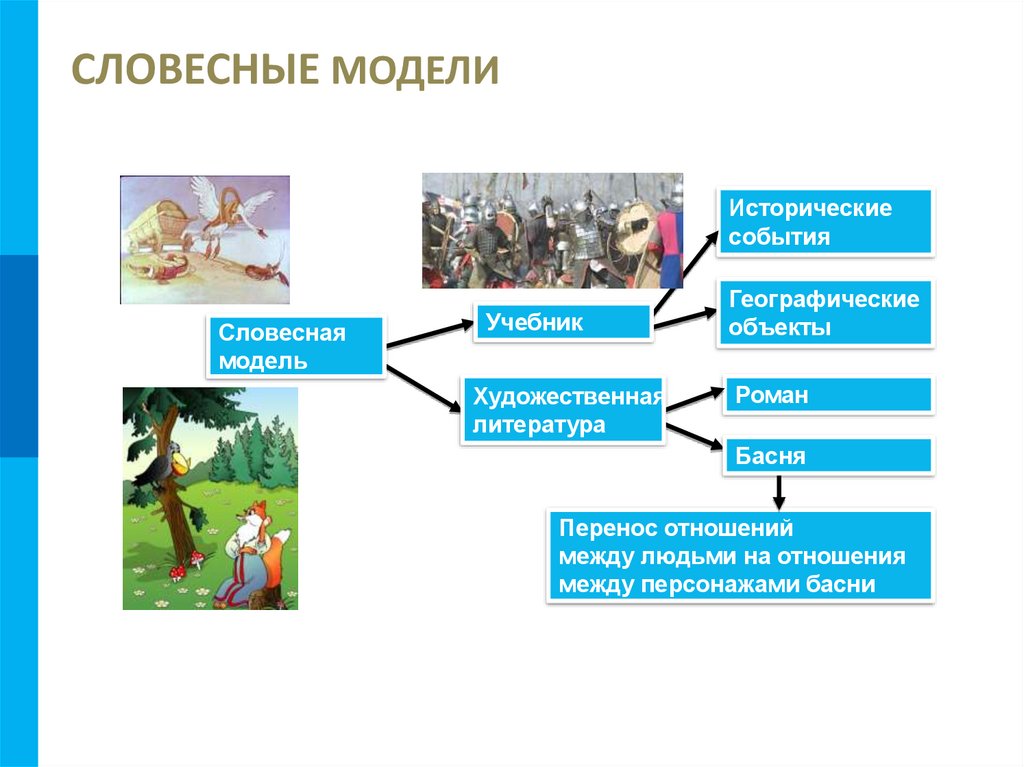 СЛОВЕСНЫЕ МОДЕЛИ

Словесная модель

Учебник

Исторические события

Географические объекты

Художественная литература

Роман

Басня

Перенос отношений между людьми на отношения между персонажами басни